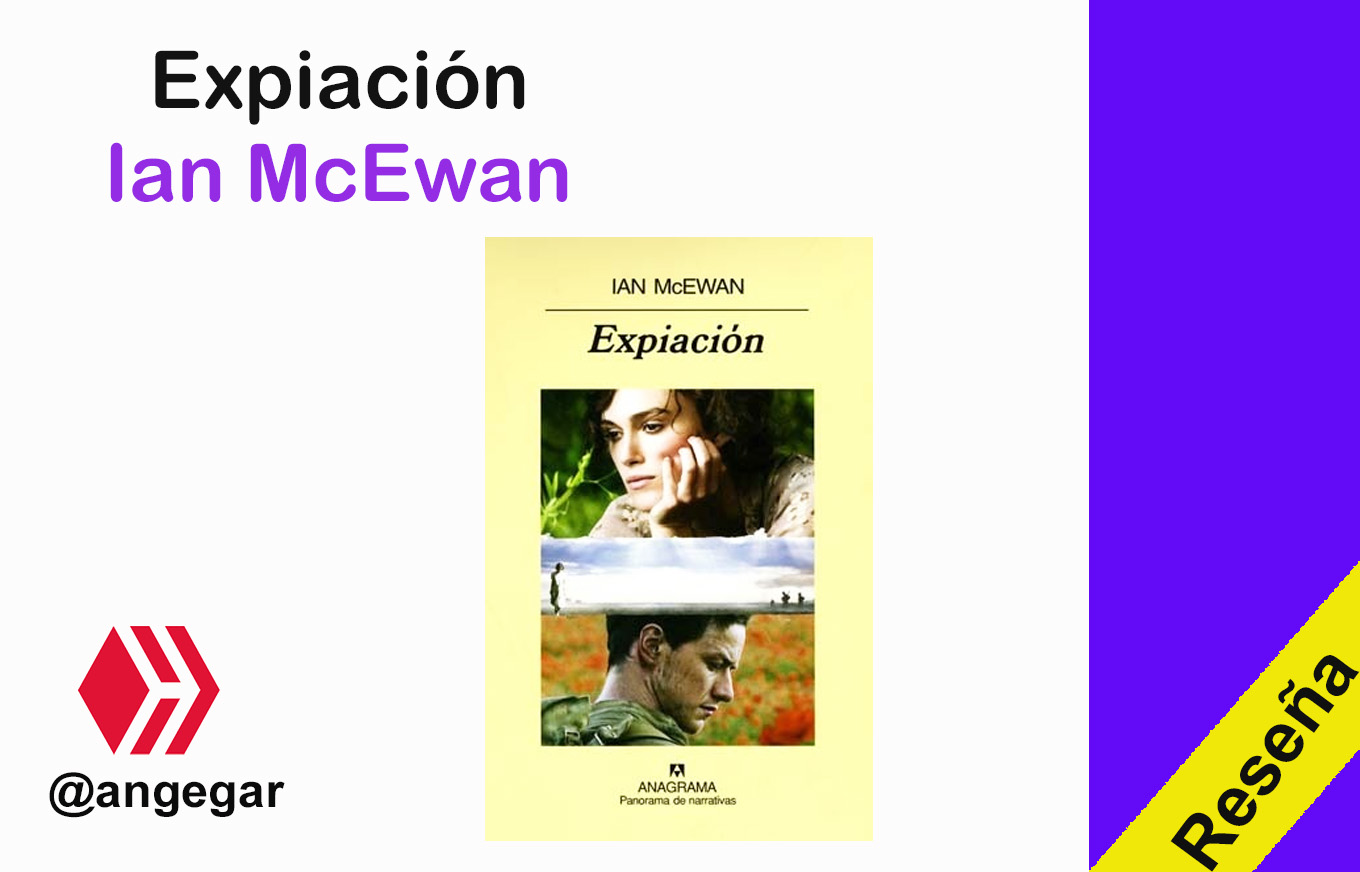 Expiación
Ian McEwan

IAN McEWAN
Expiación

ANAGRAMA
Panorama de narrativas

@angegar

Reseña